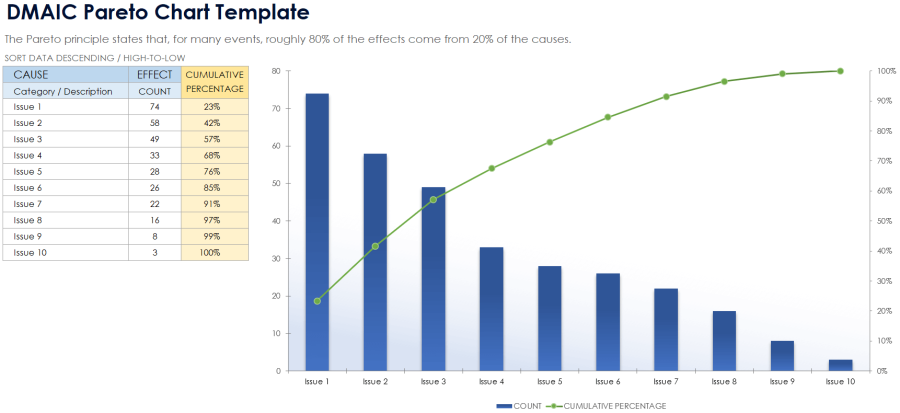 DMAIC Pareto Chart Template

The Pareto principle states that, for many events, roughly 80% of the effects come from 20% of the causes.

SORT DATA DESCENDING / HIGH-TO-LOW

| CAUSE | EFFECT | CUMULATIVE PERCENTAGE |
|---|---|---|
| Category / Description | COUNT | |
| Issue 1 | 74 | 23% |
| Issue 2 | 58 | 42% |
| Issue 3 | 49 | 57% |
| Issue 4 | 33 | 68% |
| Issue 5 | 28 | 76% |
| Issue 6 | 26 | 85% |
| Issue 7 | 22 | 91% |
| Issue 8 | 16 | 97% |
| Issue 9 | 8 | 99% |
| Issue 10 | 3 | 100% |

80
70
60
50
40
30
20
10
0

100%
90%
80%
70%
60%
50%
40%
30%
20%
10%
0%

Issue 1 Issue 2 Issue 3 Issue 4 Issue 5 Issue 6 Issue 7 Issue 8 Issue 9 Issue 10

COUNT CUMULATIVE PERCENTAGE